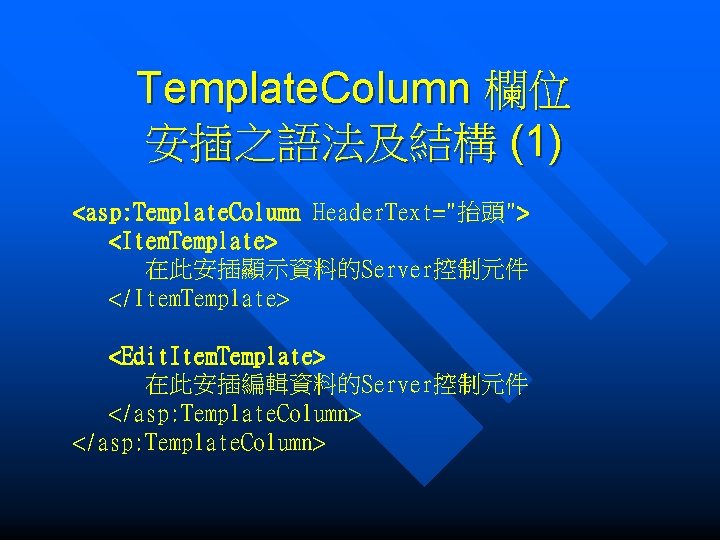 TemplateColumn 欄位
安插之語法及結構 (1)

<asp:TemplateColumn HeaderText="抬頭">
<ItemTemplate>
在此安插顯示資料的Server控制元件
</ItemTemplate>

<EditItemTemplate>
在此安插編輯資料的Server控制元件
</asp:TemplateColumn>
</asp:TemplateColumn>